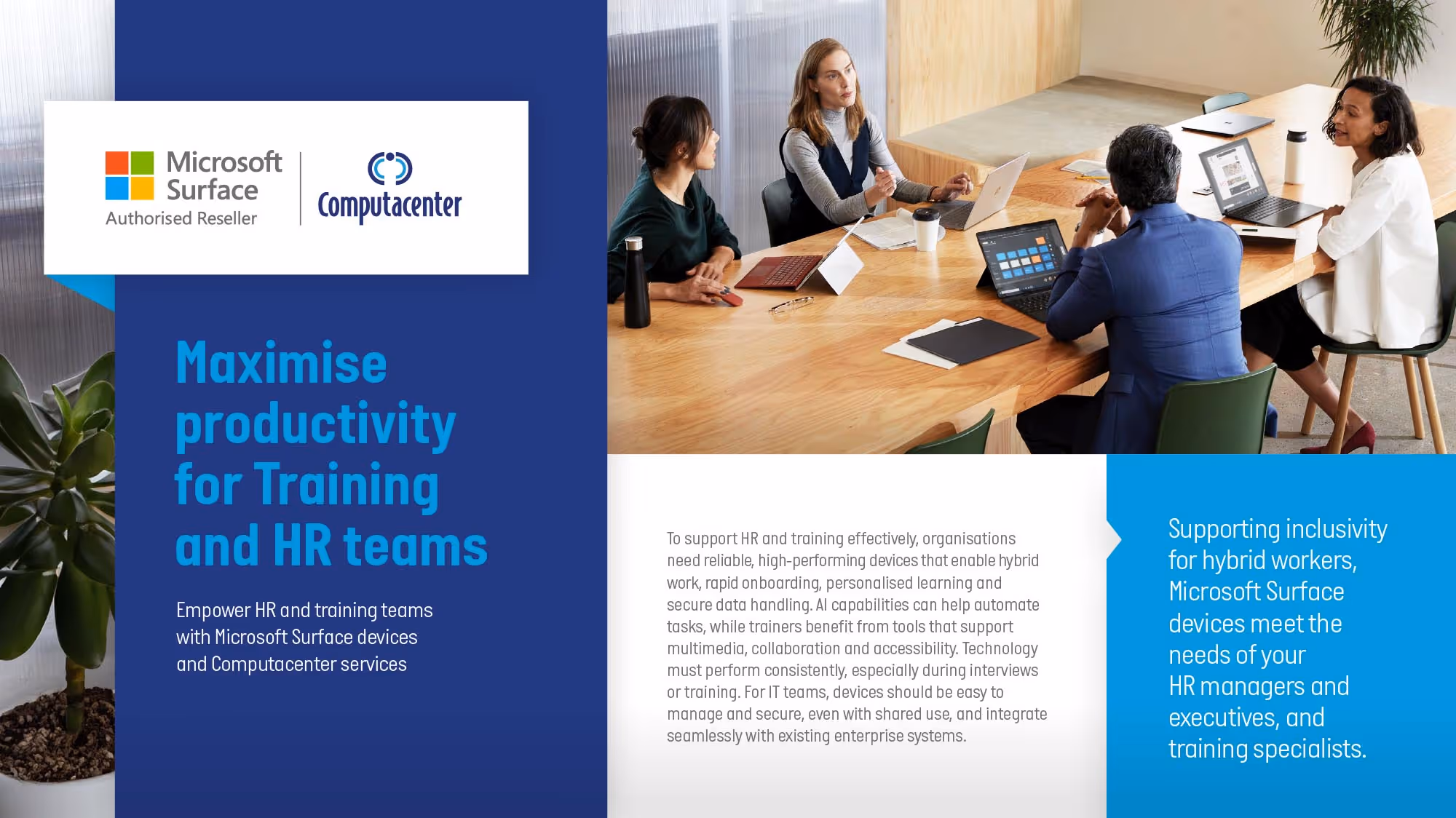 Microsoft Surface
Authorised Reseller

Computacenter

Maximise productivity for Training and HR teams

Empower HR and training teams with Microsoft Surface devices and Computacenter services

To support HR and training effectively, organisations need reliable, high-performing devices that enable hybrid work, rapid onboarding, personalised learning and secure data handling. AI capabilities can help automate tasks, while trainers benefit from tools that support multimedia, collaboration and accessibility. Technology must perform consistently, especially during interviews or training. For IT teams, devices should be easy to manage and secure, even with shared use, and integrate seamlessly with existing enterprise systems.

Supporting inclusivity for hybrid workers, Microsoft Surface devices meet the needs of your HR managers and executives, and training specialists.